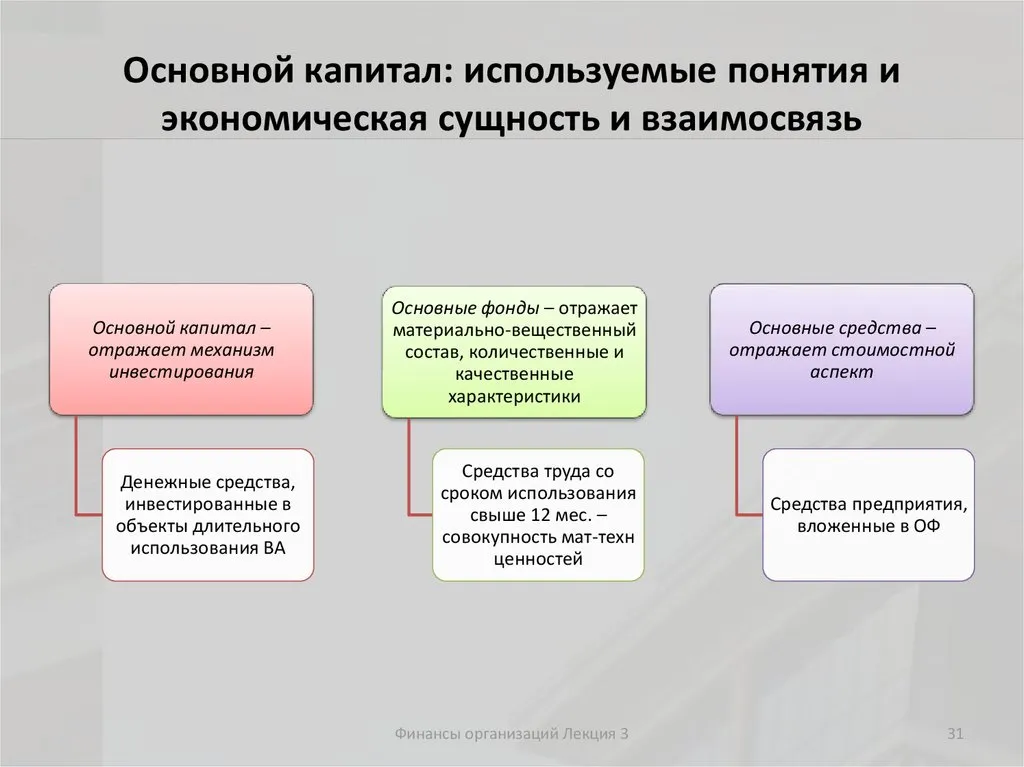 Основной капитал: используемые понятия и экономическая сущность и взаимосвязь

Основной капитал – отражает механизм инвестирования

Денежные средства, инвестированные в объекты длительного использования ВА

Основные фонды – отражает материально-вещественный состав, количественные и качественные характеристики

Средства труда со сроком использования свыше 12 мес. – совокупность мат-техн ценностей

Основные средства – отражает стоимостной аспект

Средства предприятия, вложенные в ОФ

Финансы организаций Лекция 3

31